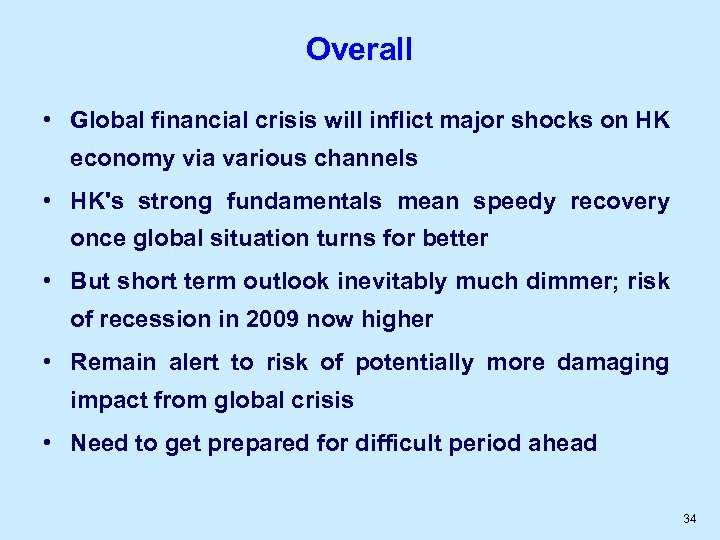 Overall

• Global financial crisis will inflict major shocks on HK economy via various channels

• HK's strong fundamentals mean speedy recovery once global situation turns for better

• But short term outlook inevitably much dimmer; risk of recession in 2009 now higher

• Remain alert to risk of potentially more damaging impact from global crisis

• Need to get prepared for difficult period ahead

34